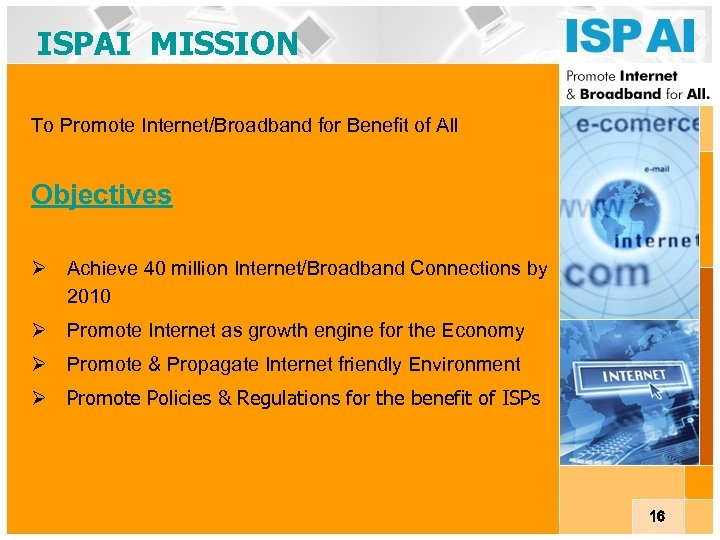 ISPAI MISSION

ISP AI

Promote Internet & Broadband for All.

To Promote Internet/Broadband for Benefit of All

Objectives

➢ Achieve 40 million Internet/Broadband Connections by 2010

➢ Promote Internet as growth engine for the Economy

➢ Promote & Propagate Internet friendly Environment

➢ Promote Policies & Regulations for the benefit of ISPs

e-comerce

e-mail

www

internet

com

INTERNET

16